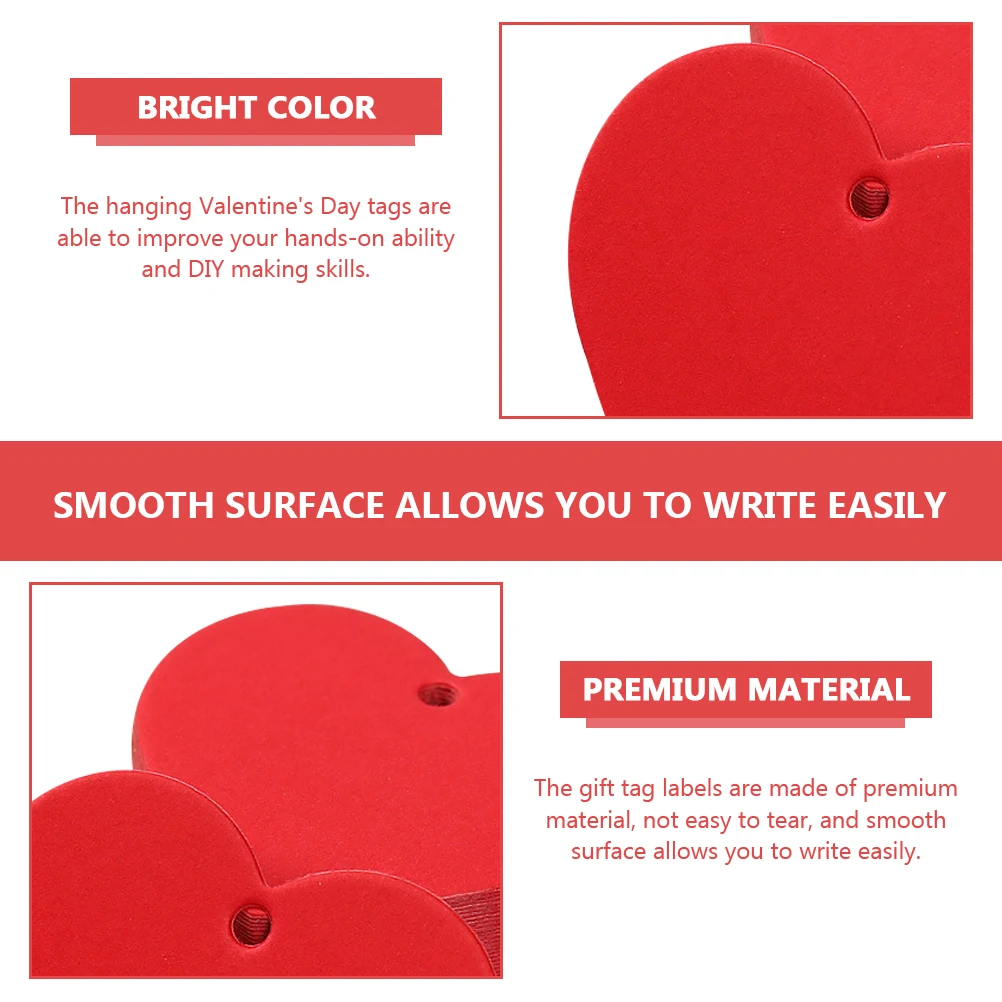 BRIGHT COLOR

The hanging Valentine's Day tags are able to improve your hands-on ability and DIY making skills.

SMOOTH SURFACE ALLOWS YOU TO WRITE EASILY

PREMIUM MATERIAL

The gift tag labels are made of premium material, not easy to tear, and smooth surface allows you to write easily.